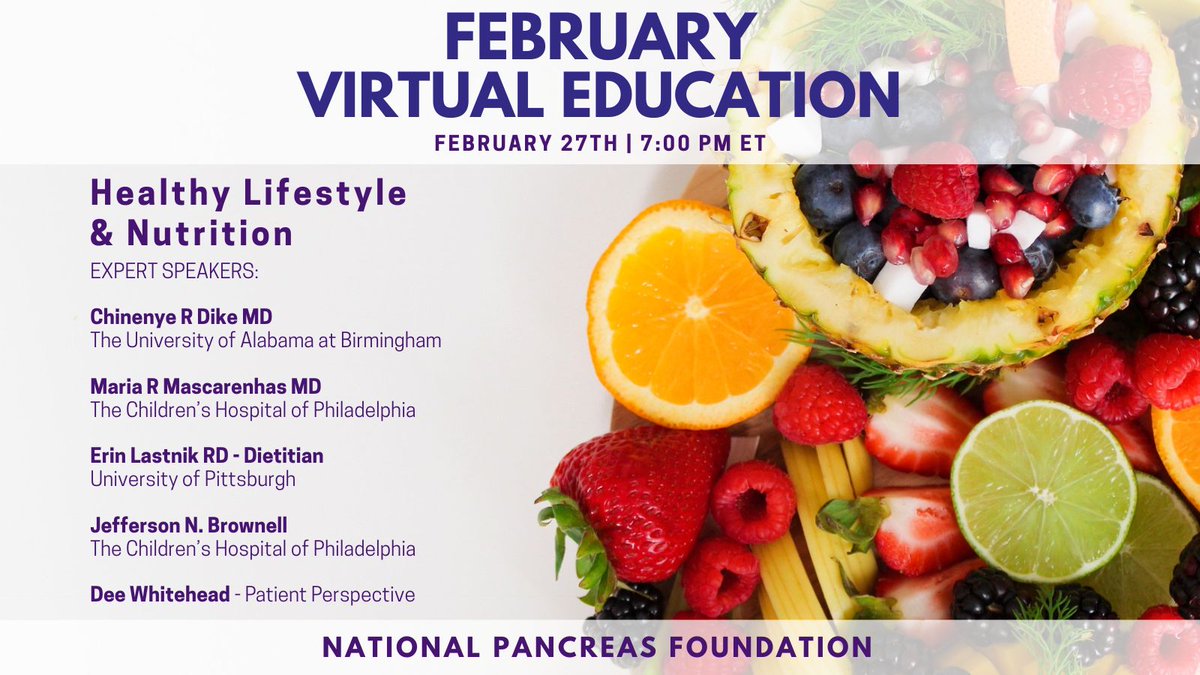 FEBRUARY
VIRTUAL EDUCATION
FEBRUARY 27TH | 7:00 PM ET

Healthy Lifestyle & Nutrition
EXPERT SPEAKERS:

Chinenye R Dike MD
The University of Alabama at Birmingham

Maria R Mascarenhas MD
The Children's Hospital of Philadelphia

Erin Lastnik RD - Dietitian
University of Pittsburgh

Jefferson N. Brownell
The Children's Hospital of Philadelphia

Dee Whitehead - Patient Perspective

NATIONAL PANCREAS FOUNDATION